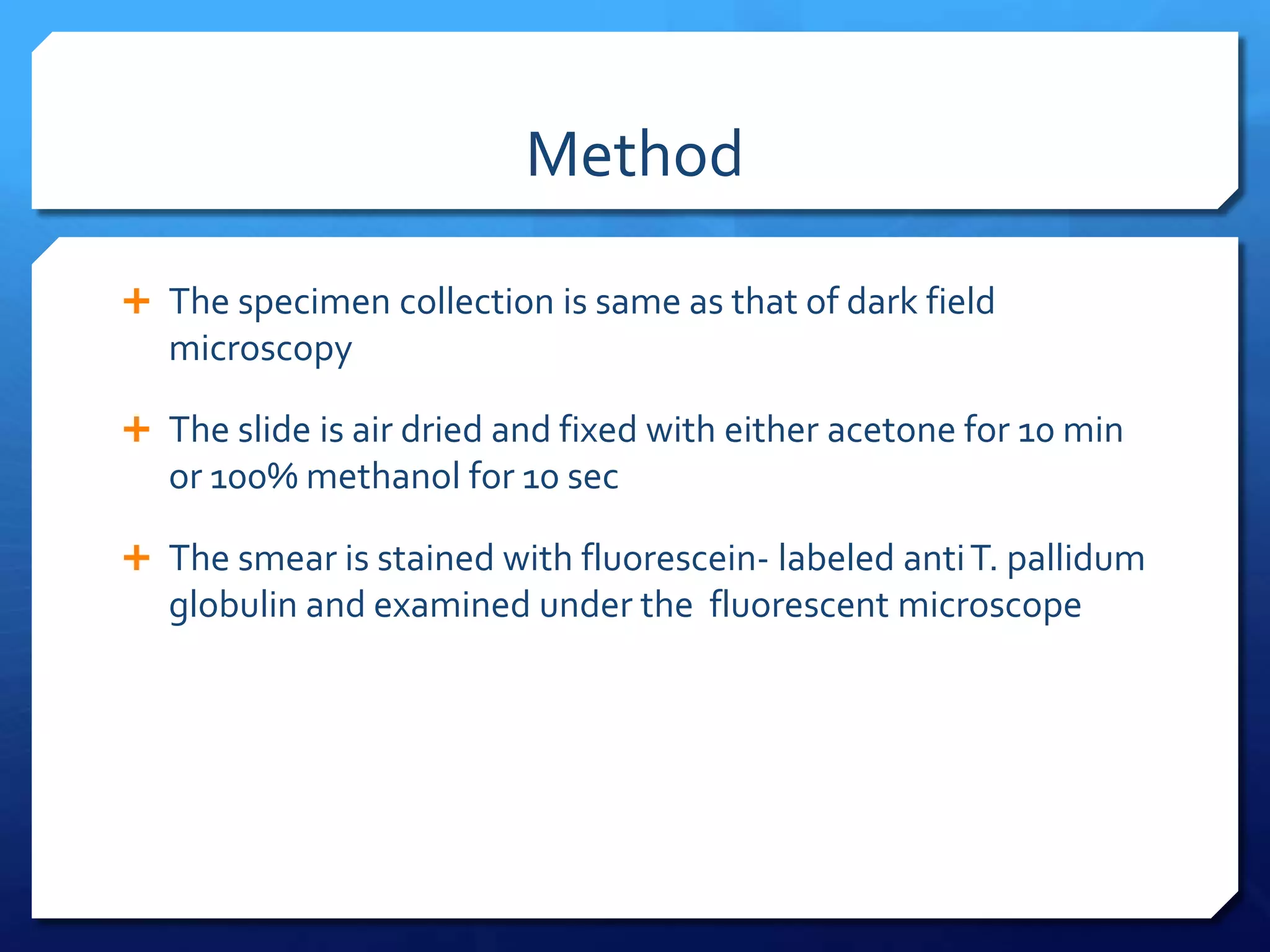 Method

+ The specimen collection is same as that of dark field microscopy

+ The slide is air dried and fixed with either acetone for 10 min or 100% methanol for 10 sec

+ The smear is stained with fluorescein- labeled anti T. pallidum globulin and examined under the fluorescent microscope